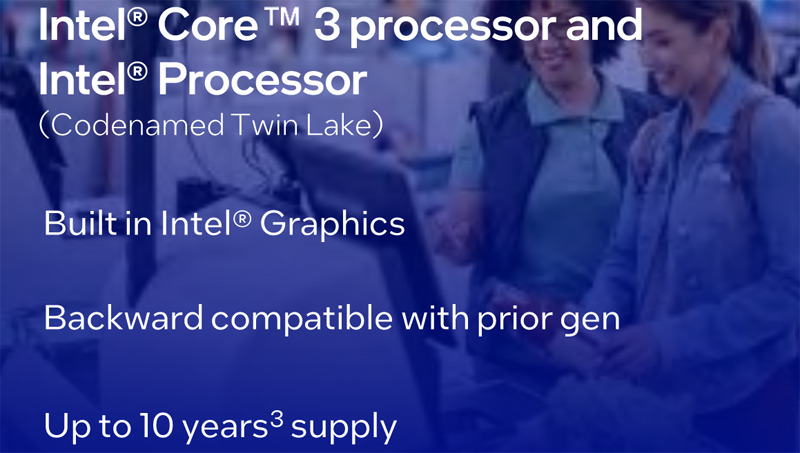 Intel® Core™ 3 processor and Intel® Processor
(Codenamed Twin Lake)

Built in Intel® Graphics

Backward compatible with prior gen

Up to 10 years$^3$ supply